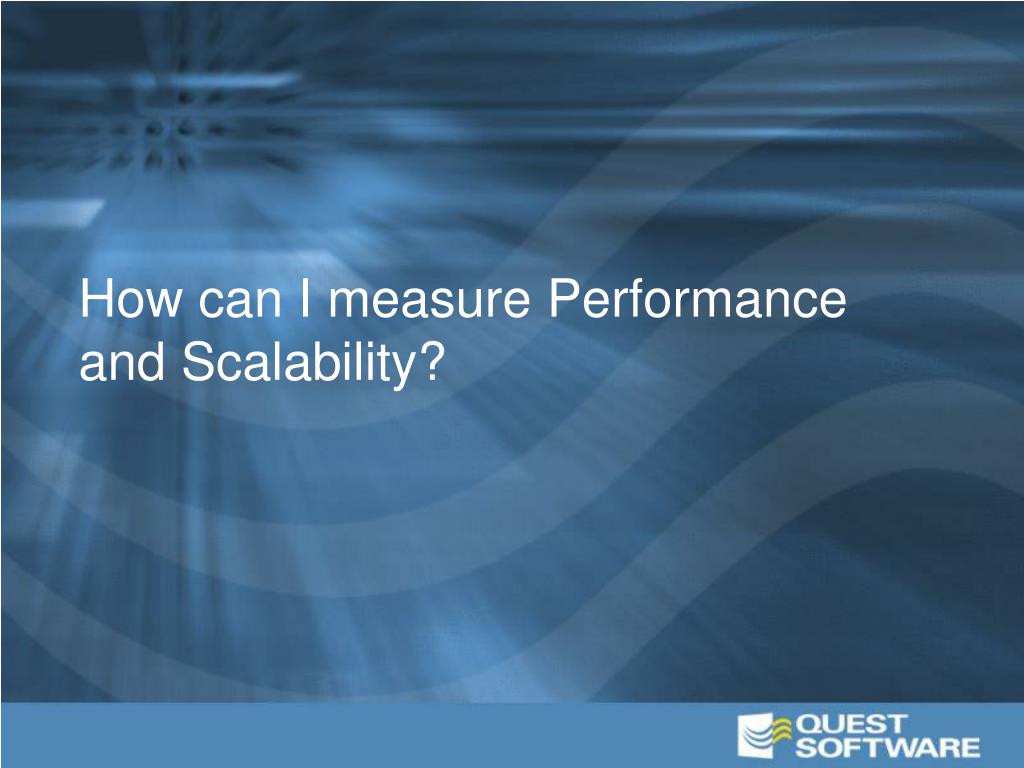 How can I measure Performance and Scalability?

QUEST SOFTWARE